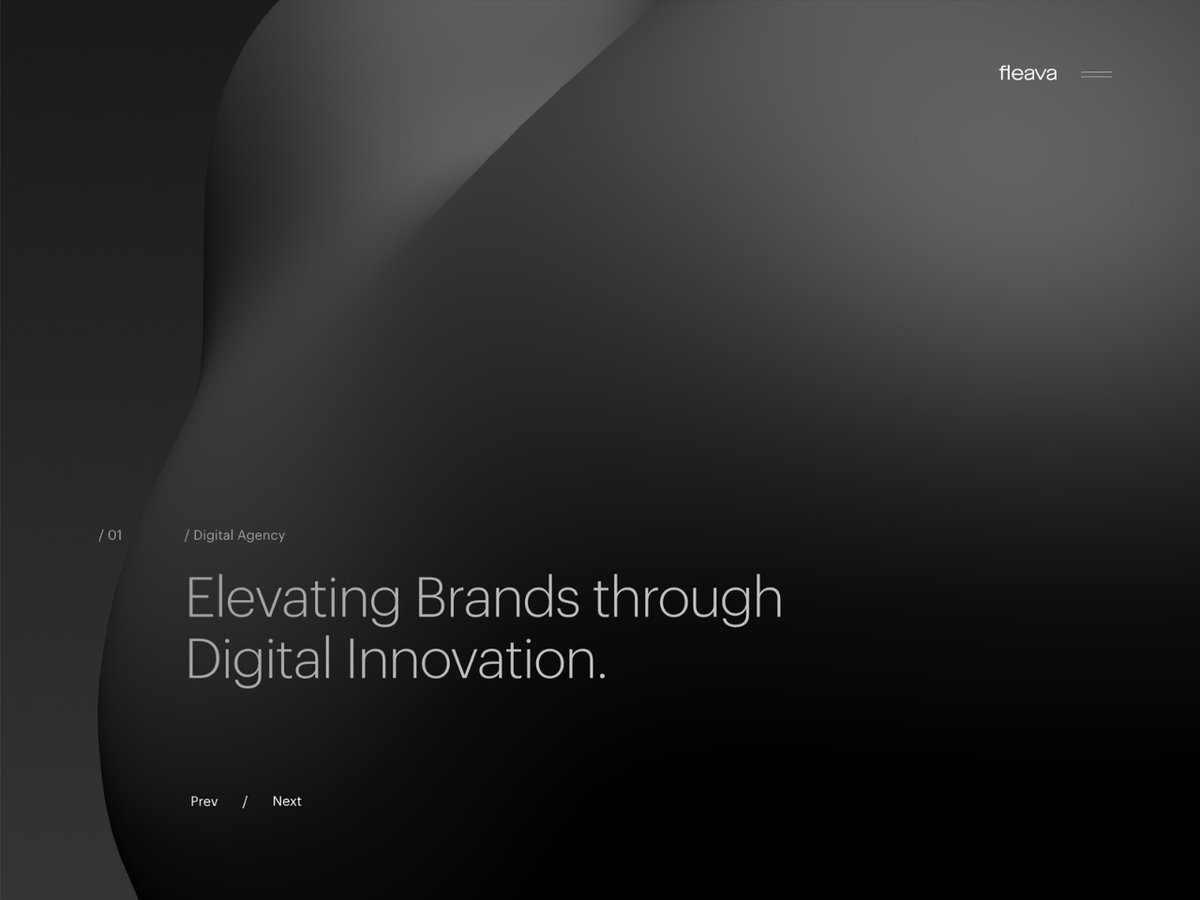 fleava

/ 01

/ Digital Agency

Elevating Brands through Digital Innovation.

Prev / Next